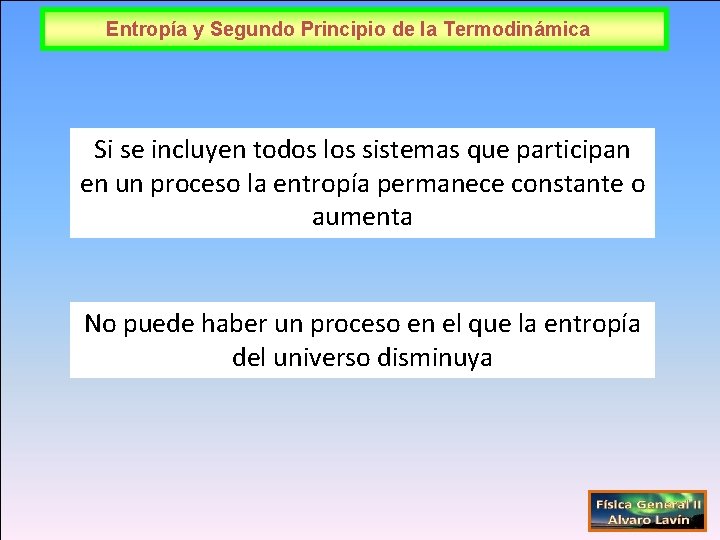 Entropía y Segundo Principio de la Termodinámica

Si se incluyen todos los sistemas que participan en un proceso la entropía permanece constante o aumenta

No puede haber un proceso en el que la entropía del universo disminuya

Física General II
Alvaro Lavín